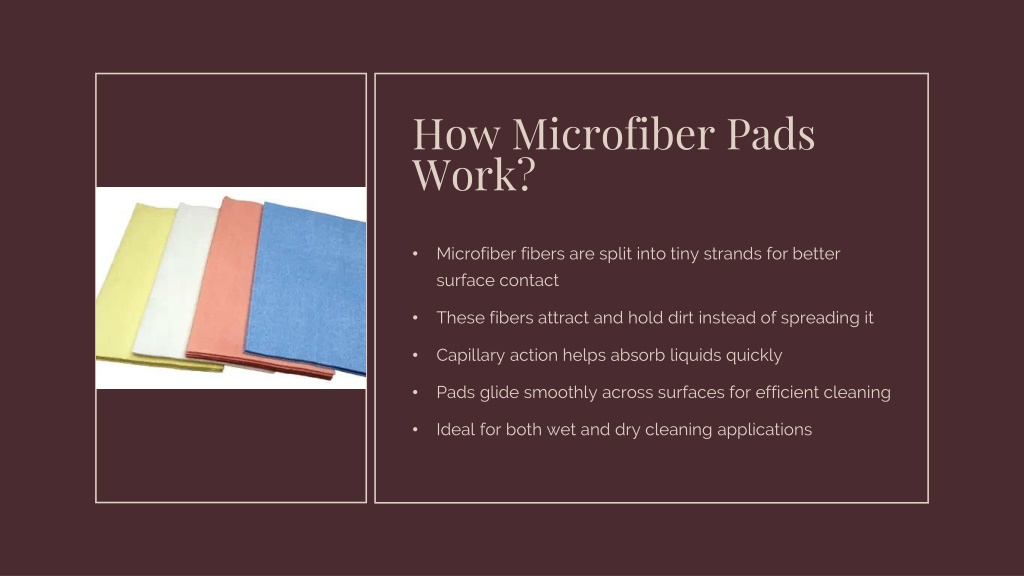 How Microfiber Pads Work?

• Microfiber fibers are split into tiny strands for better surface contact
• These fibers attract and hold dirt instead of spreading it
• Capillary action helps absorb liquids quickly
• Pads glide smoothly across surfaces for efficient cleaning
• Ideal for both wet and dry cleaning applications